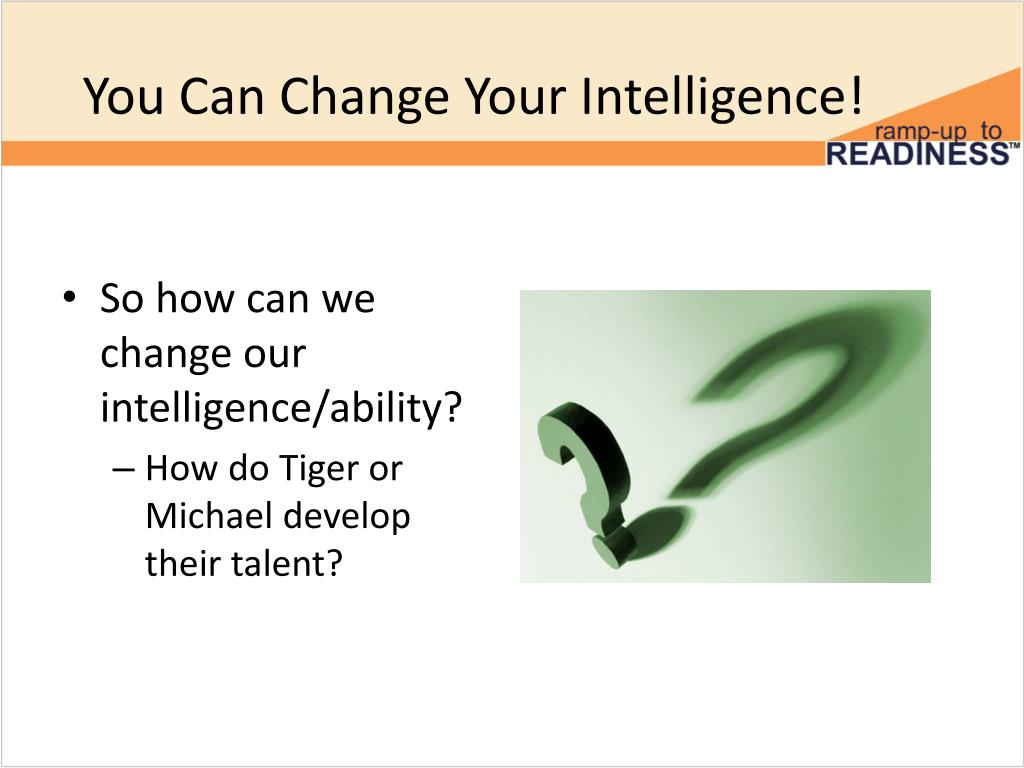 You Can Change Your Intelligence!

ramp-up to
READINESS™

• So how can we change our intelligence/ability?
– How do Tiger or Michael develop their talent?